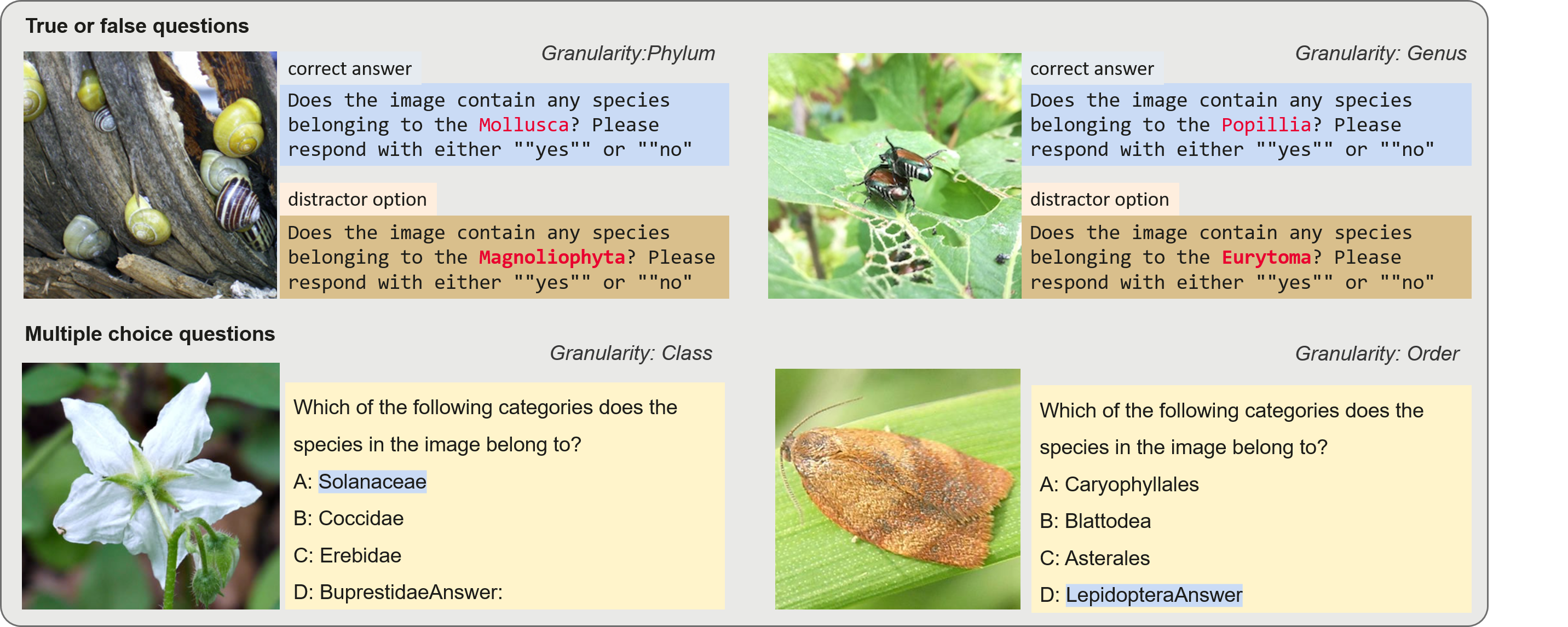 True or false questions

Granularity:Phylum

correct answer

Does the image contain any species belonging to the Mollusca? Please respond with either ""yes"" or ""no"

distractor option

Does the image contain any species belonging to the Magnoliophyta? Please respond with either ""yes"" or ""no"

Granularity: Genus

correct answer

Does the image contain any species belonging to the Popillia? Please respond with either ""yes"" or ""no"

distractor option

Does the image contain any species belonging to the Eurytoma? Please respond with either ""yes"" or ""no"

Multiple choice questions

Granularity: Class

Which of the following categories does the species in the image belong to?
A: Solanaceae
B: Coccidae
C: Erebidae
D: BuprestidaeAnswer:

Granularity: Order

Which of the following categories does the species in the image belong to?
A: Caryophyllales
B: Blattodea
C: Asterales
D: LepidopteraAnswer